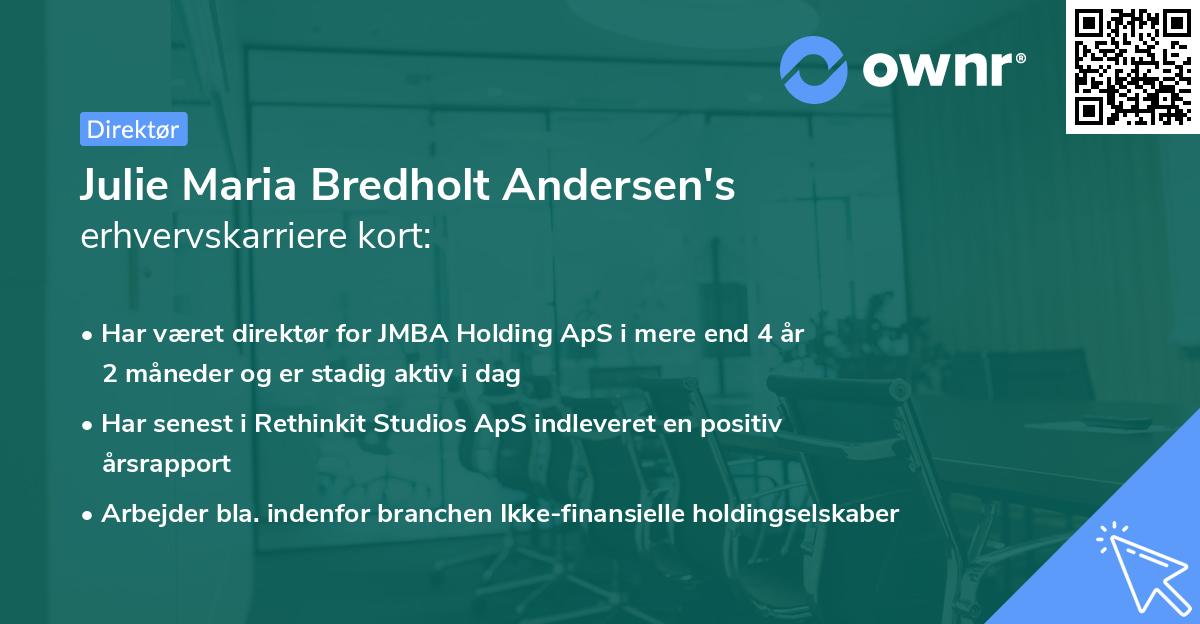 ownr®

Direktør

Julie Maria Bredholt Andersen's erhvervskarriere kort:

• Har været direktør for JMBA Holding ApS i mere end 4 år 2 måneder og er stadig aktiv i dag

• Har senest i Rethinkit Studios ApS indleveret en positiv årsrapport

• Arbejder bla. indenfor branchen Ikke-finansielle holdingselskaber